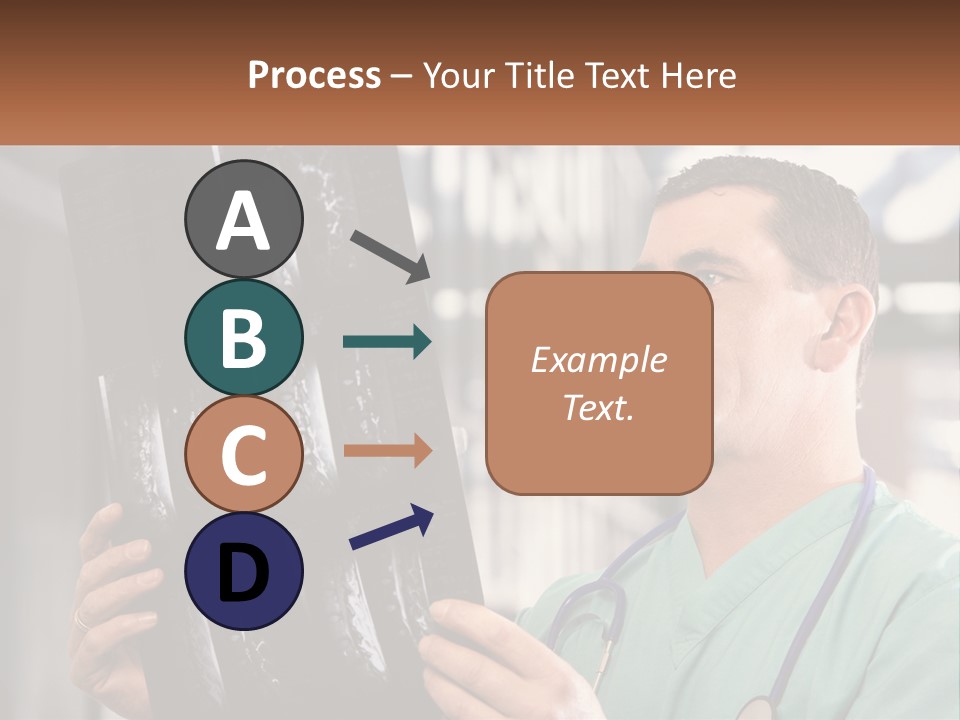 Process – Your Title Text Here

A

B

C

D

Example Text.